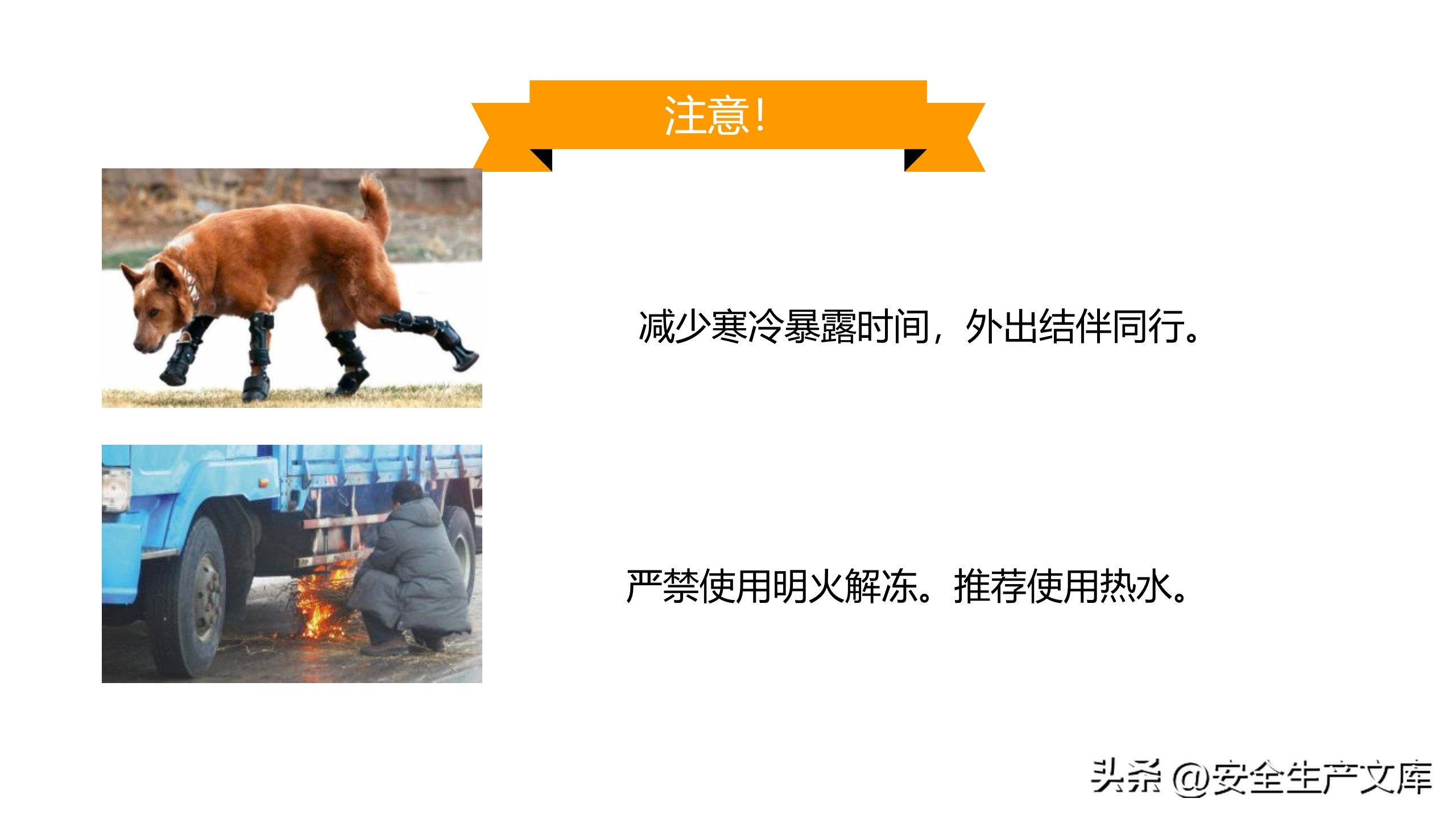 注意!

减少寒冷暴露时间，外出结伴同行。

严禁使用明火解冻。推荐使用热水。

头条 @安全生产文库